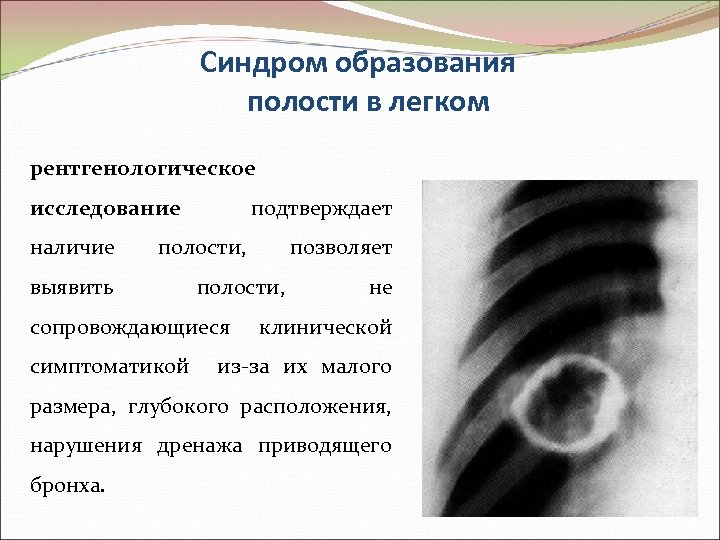 Синдром образования полости в легком

рентгенологическое исследование подтверждает наличие полости, позволяет выявить полости, не сопровождающиеся клинической симптоматикой из-за их малого размера, глубокого расположения, нарушения дренажа приводящего бронха.